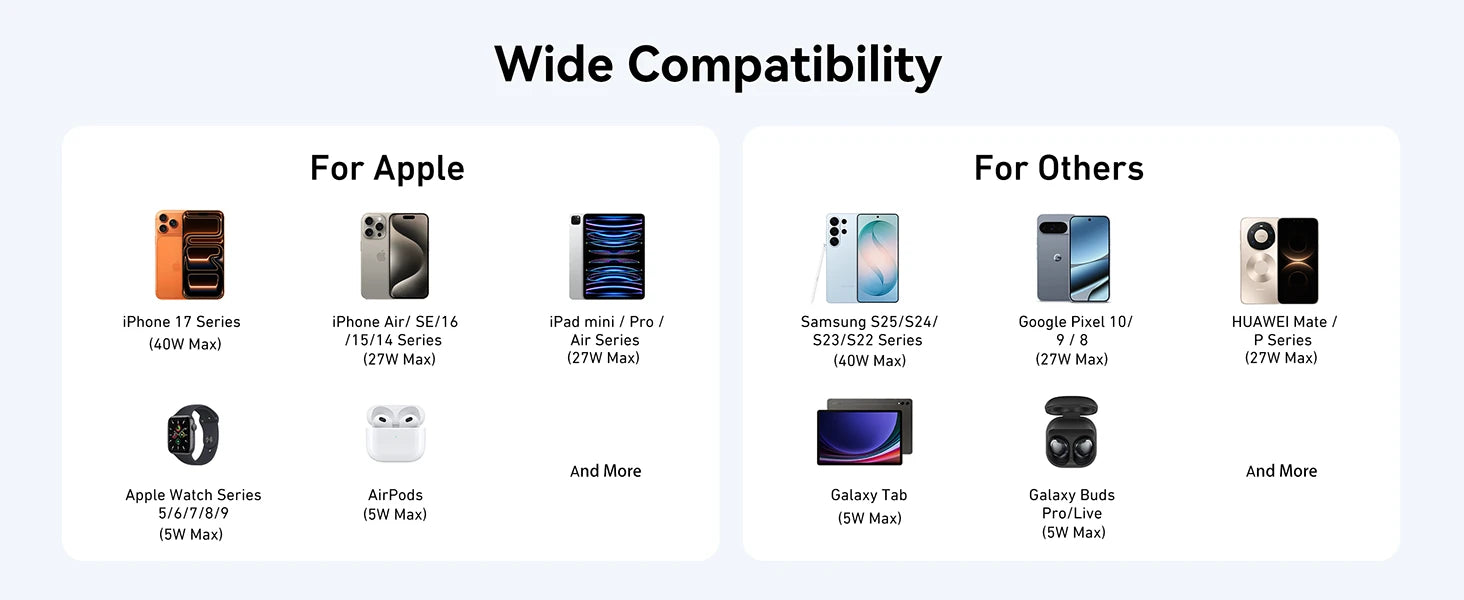 Wide Compatibility

For Apple

iPhone 17 Series
(40W Max)

iPhone Air/ SE/16 /15/14 Series
(27W Max)

iPad mini / Pro / Air Series
(27W Max)

Apple Watch Series 5/6/7/8/9
(5W Max)

AirPods
(5W Max)

And More

For Others

Samsung S25/S24/ S23/S22 Series
(40W Max)

Google Pixel 10/ 9 / 8
(27W Max)

HUAWEI Mate / P Series
(27W Max)

Galaxy Tab
(5W Max)

Galaxy Buds Pro/Live
(5W Max)

And More